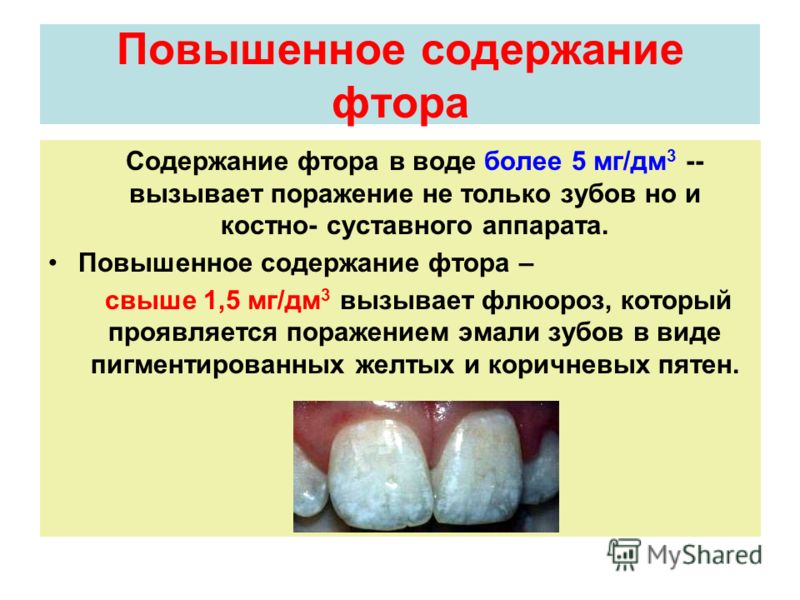 Повышенное содержание фтора

Содержание фтора в воде более 5 мг/дм$^3$ -- вызывает поражение не только зубов но и костно- суставного аппарата.

• Повышенное содержание фтора – свыше 1,5 мг/дм$^3$ вызывает флюороз, который проявляется поражением эмали зубов в виде пигментированных желтых и коричневых пятен.

MyShared